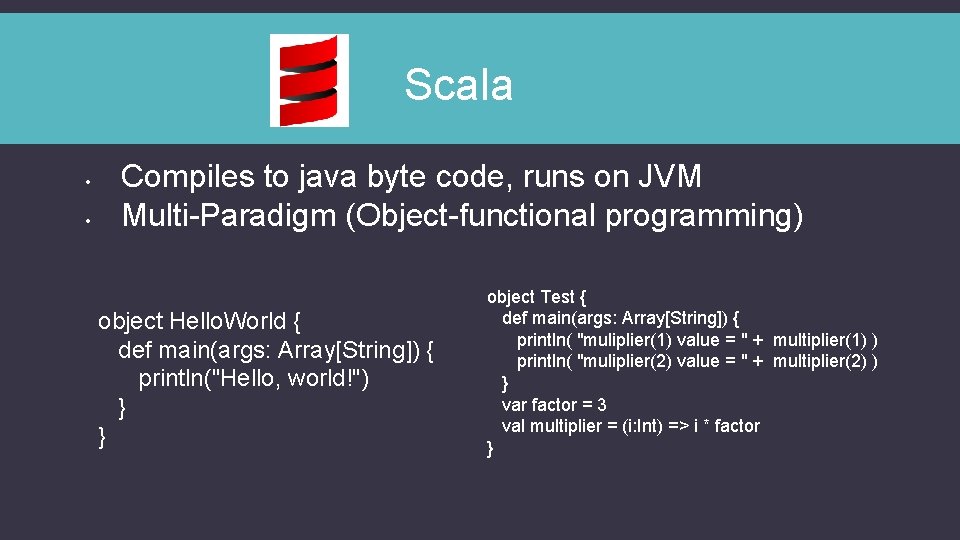 Scala

• Compiles to java byte code, runs on JVM
• Multi-Paradigm (Object-functional programming)

object HelloWorld {
 def main(args: Array[String]) {
  println("Hello, world!")
 }
}

object Test {
 def main(args: Array[String]) {
  println( "muliplier(1) value = " + multiplier(1) )
  println( "muliplier(2) value = " + multiplier(2) )
 }
 var factor = 3
 val multiplier = (i:Int) => i * factor
}